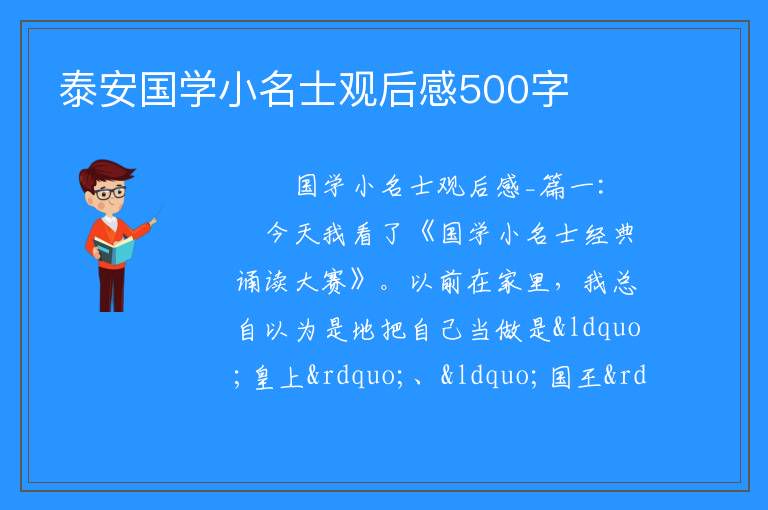 泰安国学小名士观后感500字

国学小名士观后感-篇一:

今天我看了《国学小名士经典诵读大赛》。以前在家里，我总自以为是地把自己当做是&ldquo;皇上&rdquo;、&ldquo;国王&rd